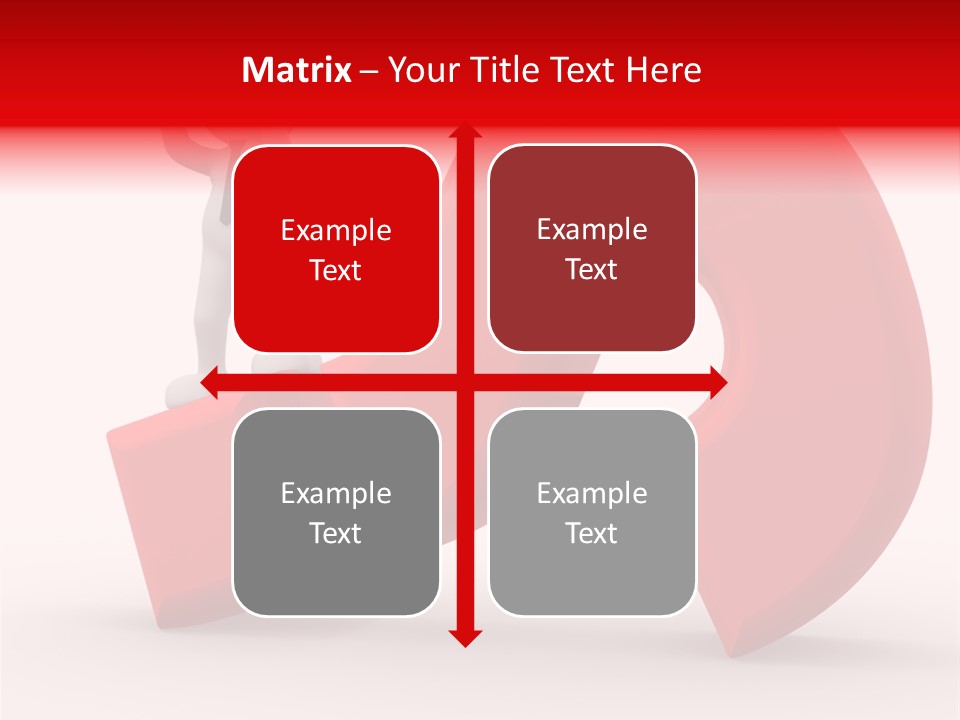 Matrix – Your Title Text Here

Example Text

Example Text

Example Text

Example Text